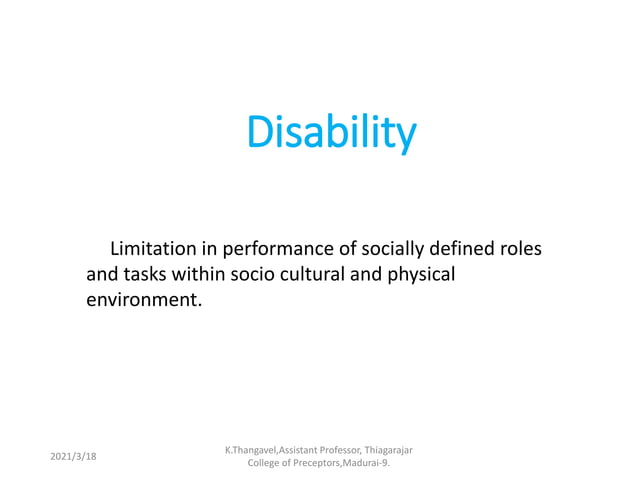 Disability

Limitation in performance of socially defined roles and tasks within socio cultural and physical environment.

2021/3/18

K.Thangavel,Assistant Professor, Thiagarajar College of Preceptors,Madurai-9.